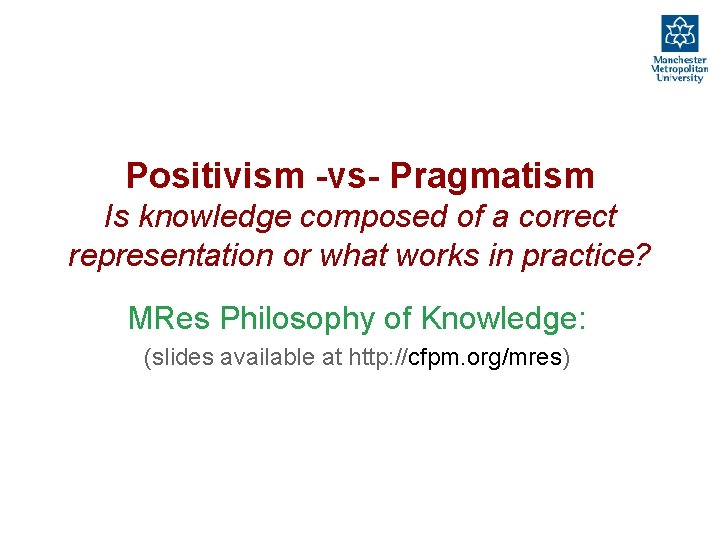 Manchester Metropolitan University

Positivism -vs- Pragmatism
Is knowledge composed of a correct representation or what works in practice?

MRes Philosophy of Knowledge:

(slides available at http://cfpm.org/mres)